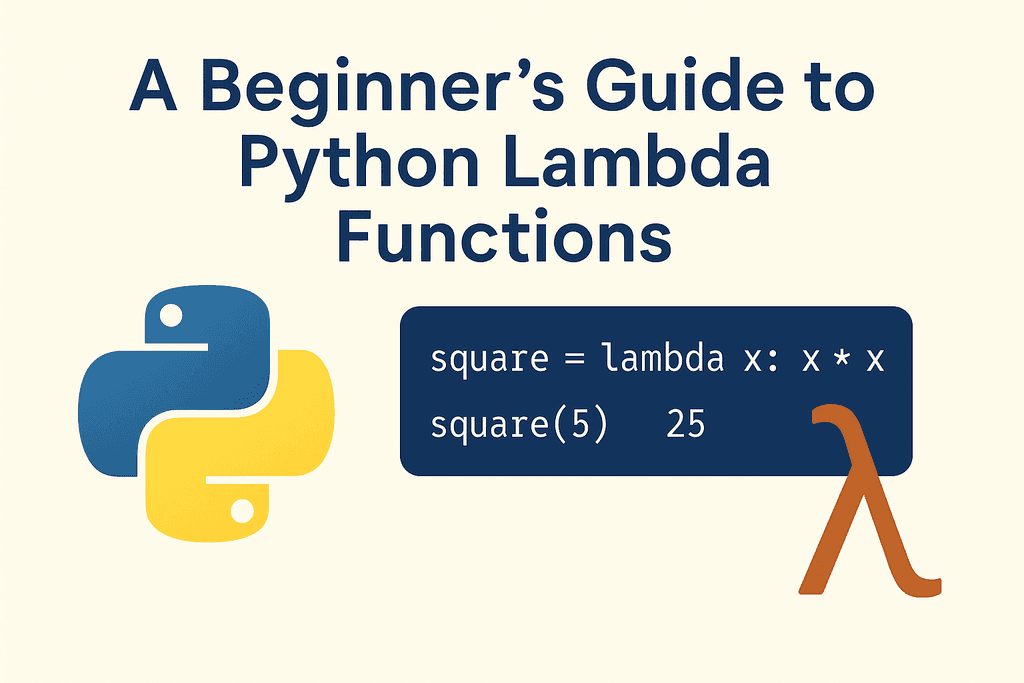 A Beginner's Guide to Python Lambda Functions

square = lambda x: x * x
square(5)   25

λ